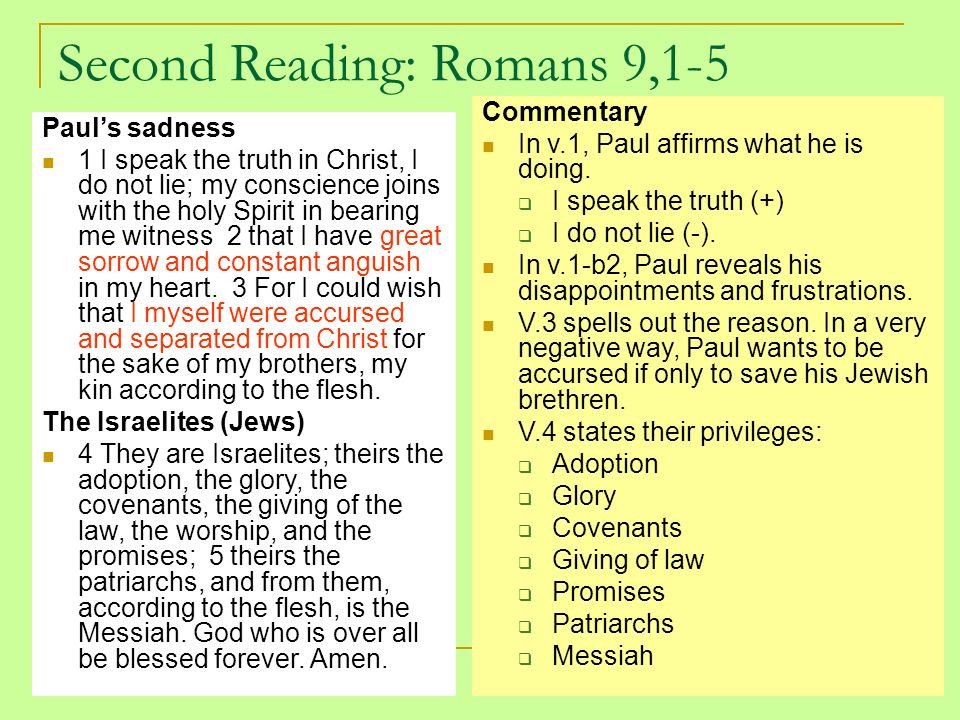 Second Reading: Romans 9,1-5

Paul's sadness

1 I speak the truth in Christ, I do not lie; my conscience joins with the holy Spirit in bearing me witness 2 that I have great sorrow and constant anguish in my heart. 3 For I could wish that I myself were accursed and separated from Christ for the sake of my brothers, my kin according to the flesh.

The Israelites (Jews)

4 They are Israelites; theirs the adoption, the glory, the covenants, the giving of the law, the worship, and the promises; 5 theirs the patriarchs, and from them, according to the flesh, is the Messiah. God who is over all be blessed forever. Amen.

Commentary

In v.1, Paul affirms what he is doing.
I speak the truth (+)
I do not lie (-).

In v.1-b2, Paul reveals his disappointments and frustrations.

V.3 spells out the reason. In a very negative way, Paul wants to be accursed if only to save his Jewish brethren.

V.4 states their privileges:
Adoption
Glory
Covenants
Giving of law
Promises
Patriarchs
Messiah